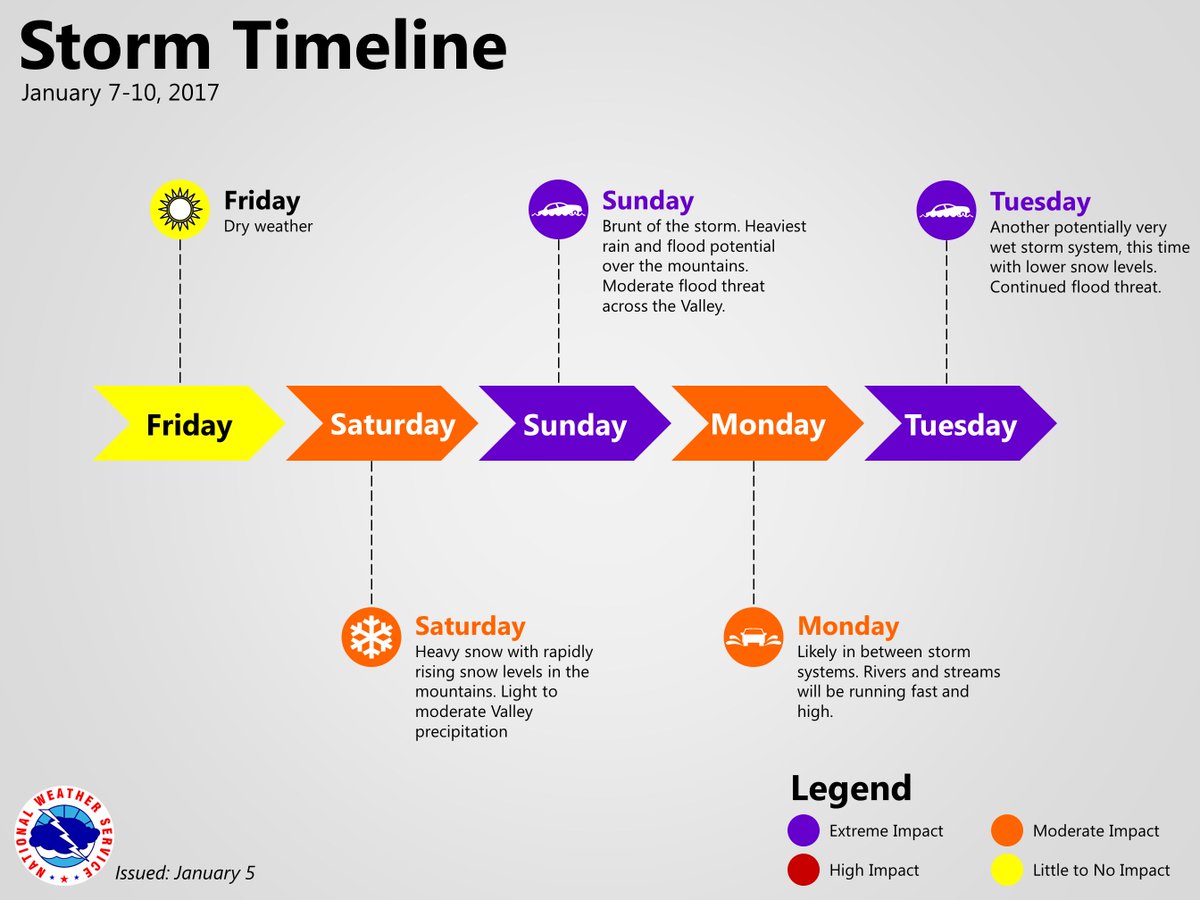 Storm Timeline
January 7-10, 2017

Friday
Dry weather

Sunday
Brunt of the storm. Heaviest rain and flood potential over the mountains. Moderate flood threat across the Valley.

Tuesday
Another potentially very wet storm system, this time with lower snow levels. Continued flood threat.

Friday

Saturday

Sunday

Monday

Tuesday

Saturday
Heavy snow with rapidly rising snow levels in the mountains. Light to moderate Valley precipitation

Monday
Likely in between storm systems. Rivers and streams will be running fast and high.

Legend
Extreme Impact
Moderate Impact
High Impact
Little to No Impact

NATIONAL WEATHER SERVICE

Issued: January 5